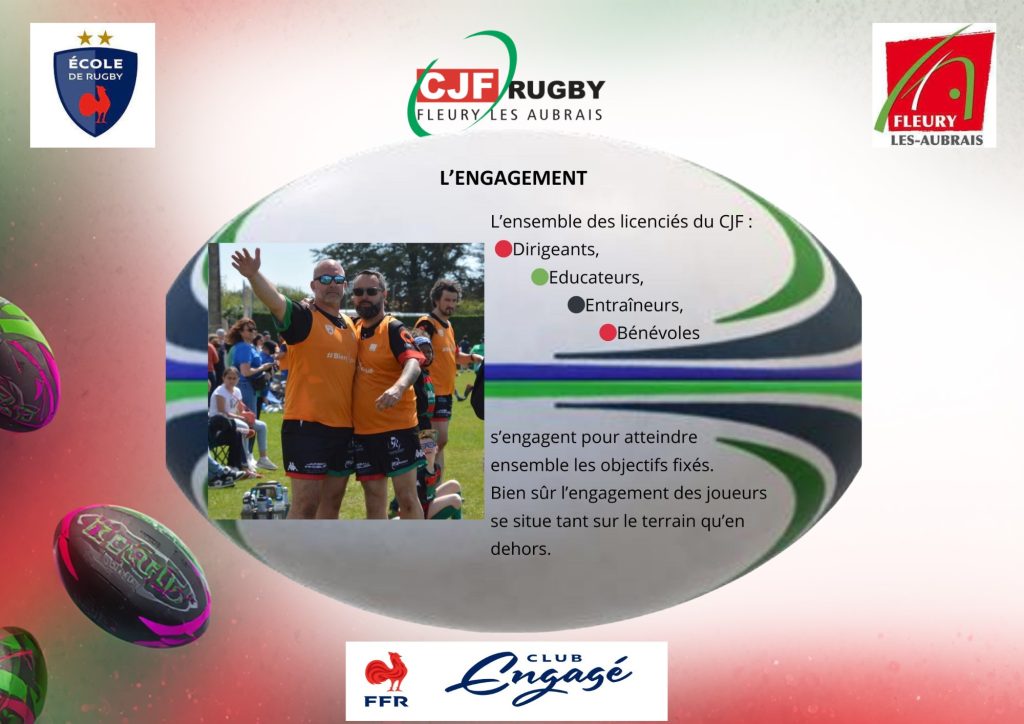 ÉCOLE DE RUGBY

CJF RUGBY
FLEURY LES AUBRAIS

FLEURY LES-AUBRAIS

L'ENGAGEMENT

L'ensemble des licenciés du CJF :
Dirigeants,
Educateurs,
Entraîneurs,
Bénévoles

s'engagent pour atteindre ensemble les objectifs fixés.
Bien sûr l'engagement des joueurs se situe tant sur le terrain qu'en dehors.

FFR
CLUB Engagé